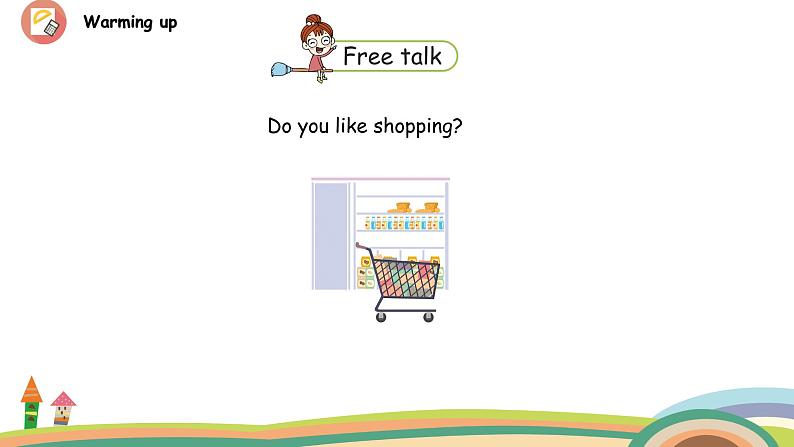 Warming up

Free talk

Do you like shopping?